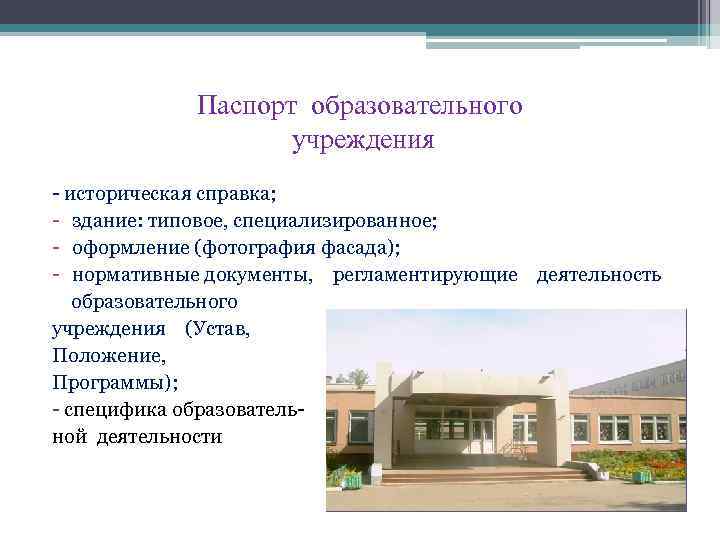 Паспорт образовательного учреждения

- историческая справка;
- здание: типовое, специализированное;
- оформление (фотография фасада);
- нормативные документы, регламентирующие деятельность образовательного учреждения (Устав, Положение, Программы);
- специфика образовательной деятельности